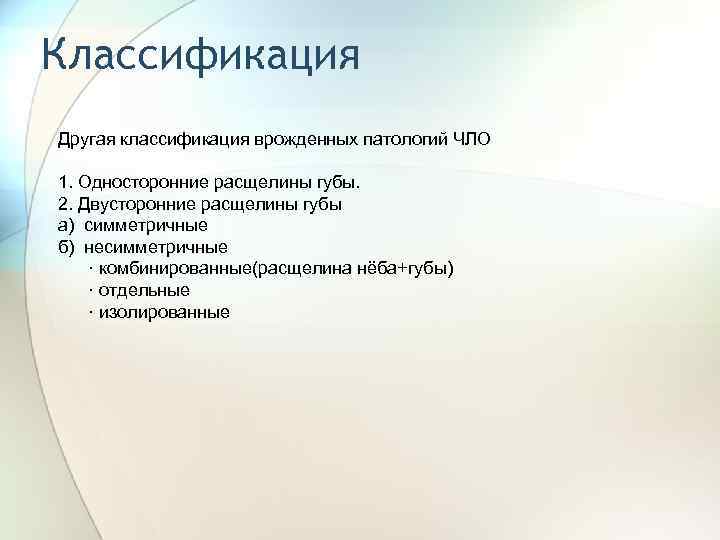 Классификация

Другая классификация врожденных патологий ЧЛО

1. Односторонние расщелины губы.
2. Двусторонние расщелины губы
а) симметричные
б) несимметричные
· комбинированные(расщелина нёба+губы)
· отдельные
· изолированные